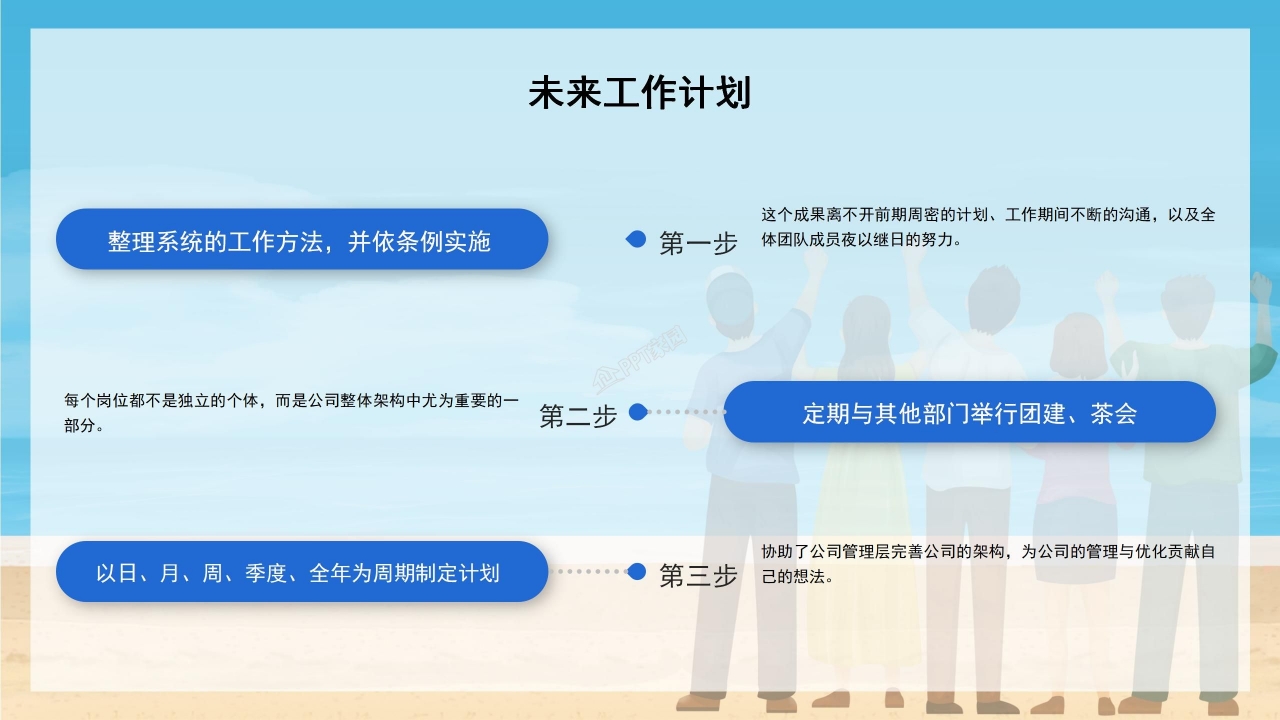 未来工作计划

整理系统的工作方法，并依条例实施

第一步

这个成果离不开前期周密的计划、工作期间不断的沟通，以及全体团队成员夜以继日的努力。

每个岗位都不是独立的个体，而是公司整体架构中尤为重要的一部分。

第二步

定期与其他部门举行团建、茶会

以日、月、周、季度、全年为周期制定计划

第三步

协助了公司管理层完善公司的架构，为公司的管理与优化贡献自己的想法。